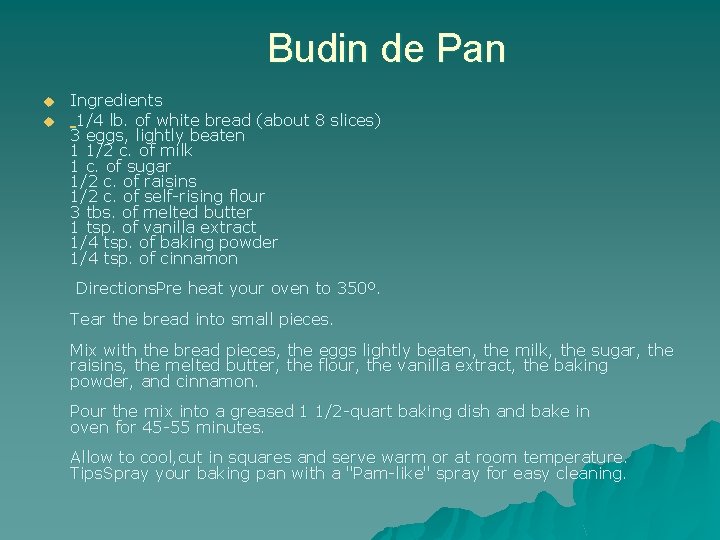 Budin de Pan

Ingredients

1/4 lb. of white bread (about 8 slices)
3 eggs, lightly beaten
1 1/2 c. of milk
1 c. of sugar
1/2 c. of raisins
1/2 c. of self-rising flour
3 tbs. of melted butter
1 tsp. of vanilla extract
1/4 tsp. of baking powder
1/4 tsp. of cinnamon

DirectionsPre heat your oven to 350º.

Tear the bread into small pieces.

Mix with the bread pieces, the eggs lightly beaten, the milk, the sugar, the raisins, the melted butter, the flour, the vanilla extract, the baking powder, and cinnamon.

Pour the mix into a greased 1 1/2-quart baking dish and bake in oven for 45-55 minutes.

Allow to cool,cut in squares and serve warm or at room temperature.
TipsSpray your baking pan with a "Pam-like" spray for easy cleaning.